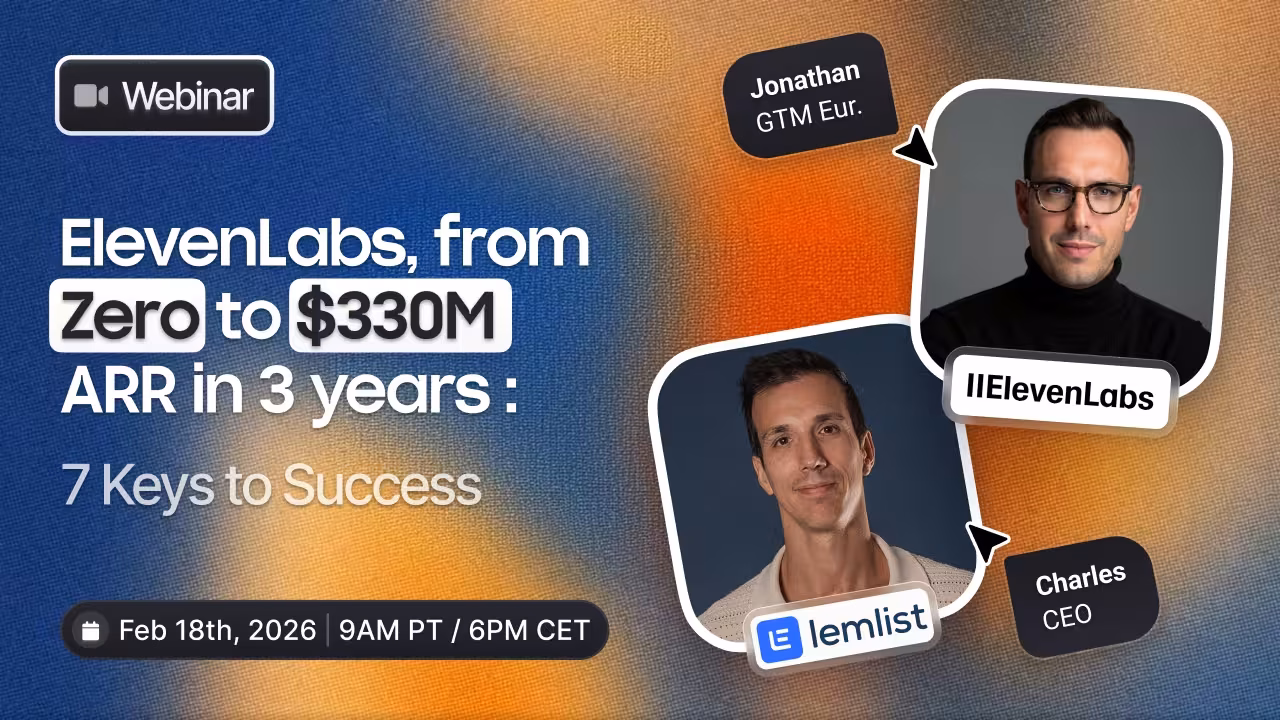 Webinar

ElevenLabs, from Zero to $330M ARR in 3 years :

7 Keys to Success

Feb 18th, 2026 | 9AM PT / 6PM CET

Jonathan
GTM Eur.

IIElevenLabs

lemlist

Charles
CEO